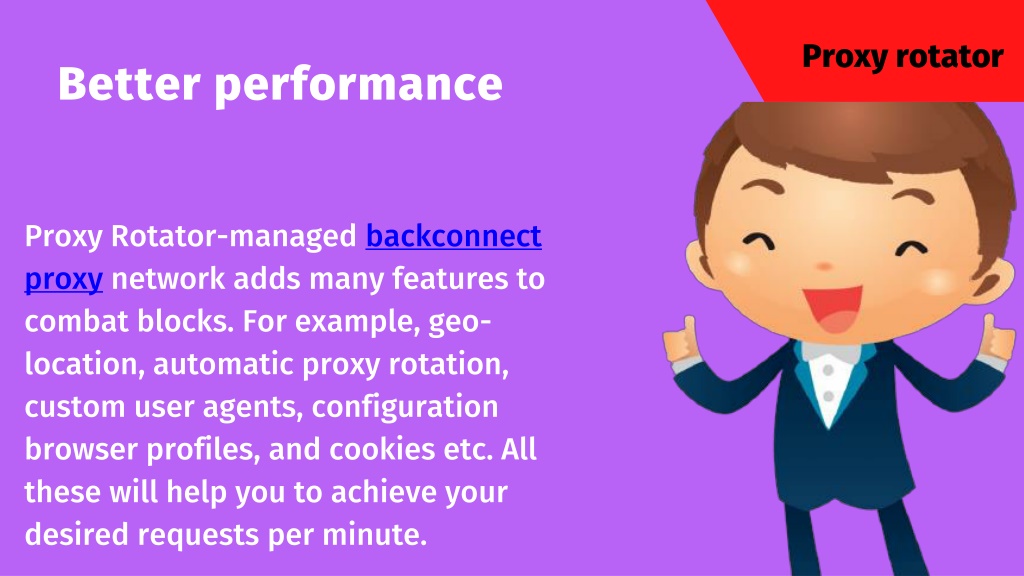 Proxy rotator

Better performance

Proxy Rotator-managed backconnect proxy network adds many features to combat blocks. For example, geo-location, automatic proxy rotation, custom user agents, configuration browser profiles, and cookies etc. All these will help you to achieve your desired requests per minute.